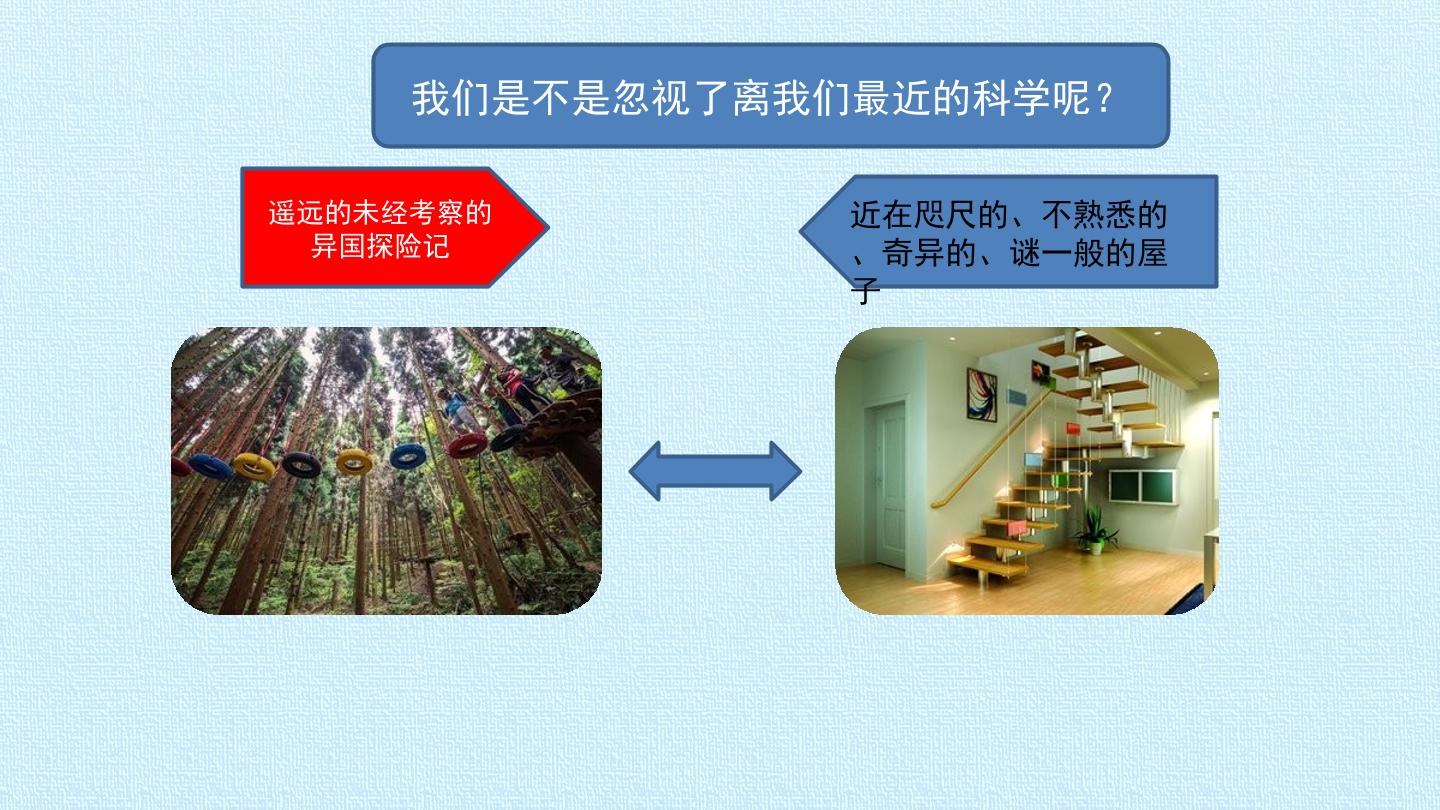 我们是不是忽视了离我们最近的科学呢？

遥远的未经考察的异国探险记

近在咫尺的、不熟悉的、奇异的、谜一般的屋子